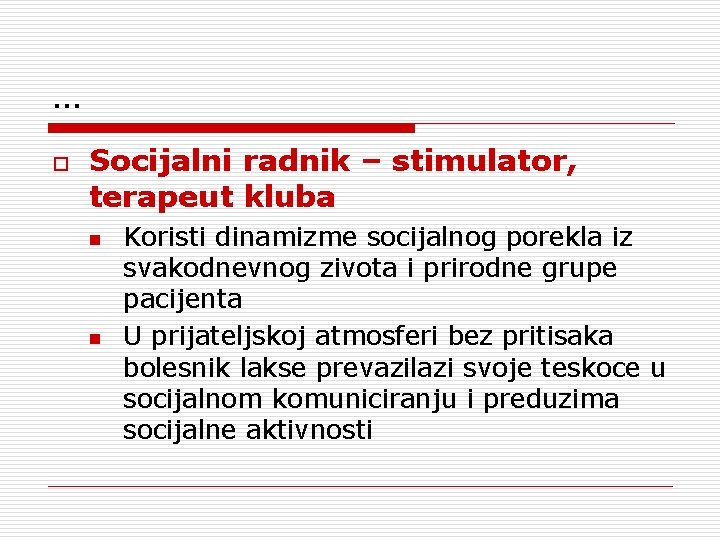 ...

Socijalni radnik – stimulator, terapeut kluba

Koristi dinamizme socijalnog porekla iz svakodnevnog zivota i prirodne grupe pacijenta

U prijateljskoj atmosferi bez pritisaka bolesnik lakse prevazilazi svoje teskoce u socijalnom komuniciranju i preduzima socijalne aktivnosti